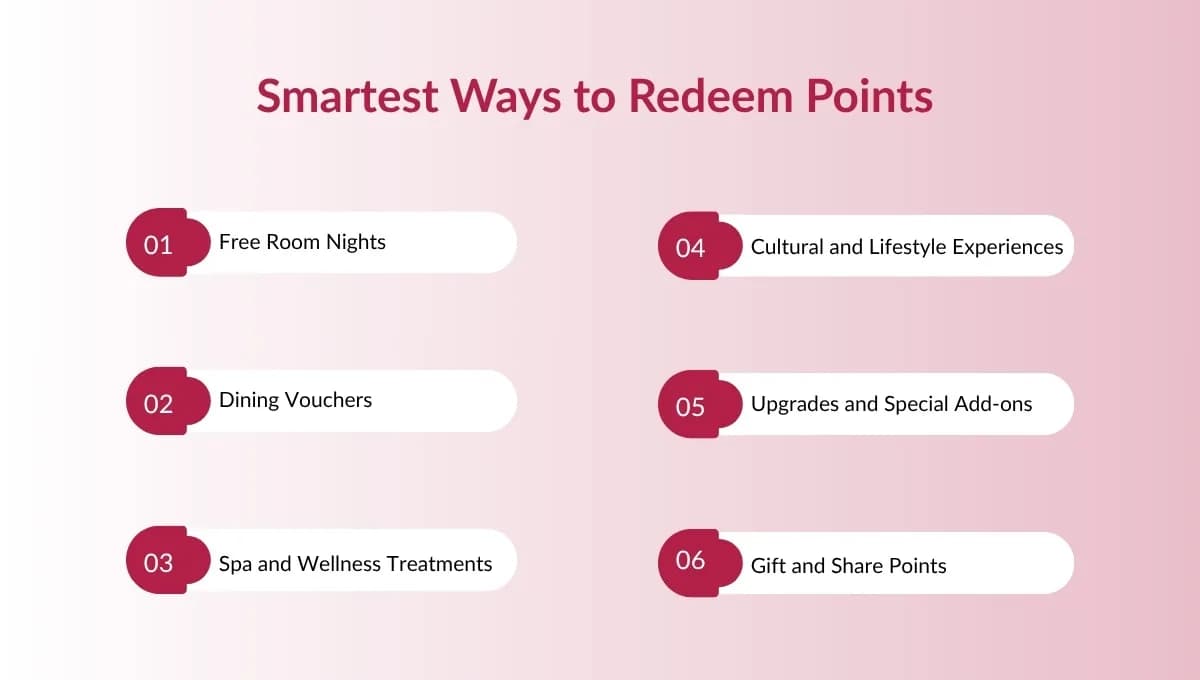 Smartest Ways to Redeem Points

01 Free Room Nights

02 Dining Vouchers

03 Spa and Wellness Treatments

04 Cultural and Lifestyle Experiences

05 Upgrades and Special Add-ons

06 Gift and Share Points